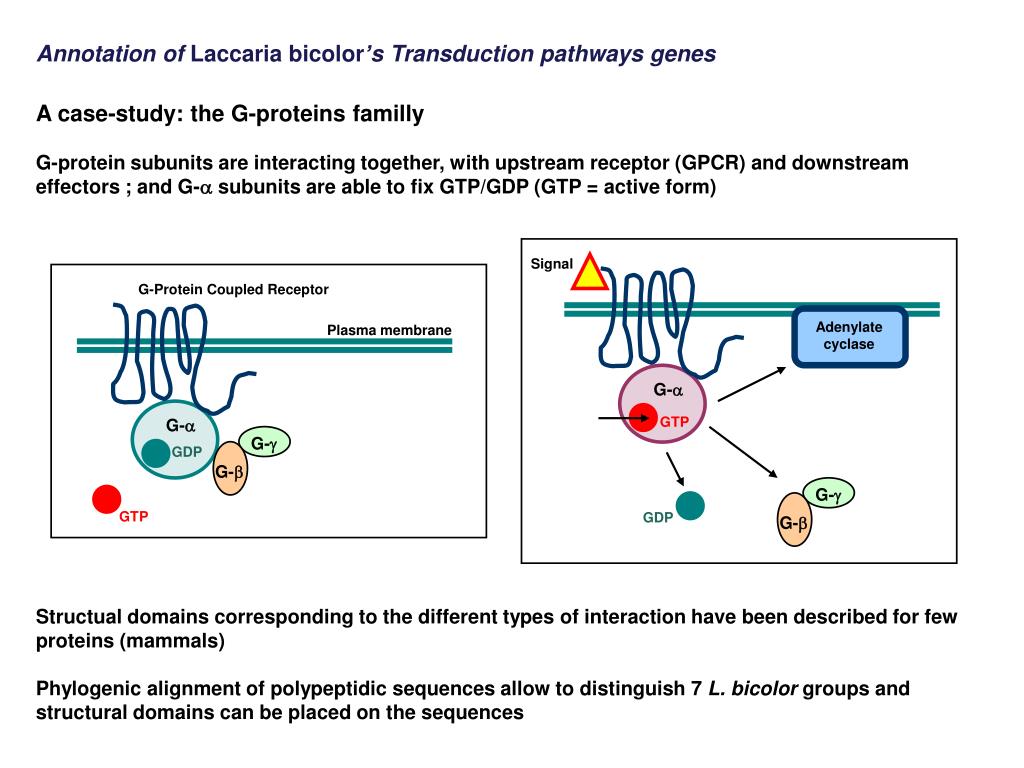 Annotation of Laccaria bicolor's Transduction pathways genes

A case-study: the G-proteins familly

G-protein subunits are interacting together, with upstream receptor (GPCR) and downstream effectors ; and G-$\alpha$ subunits are able to fix GTP/GDP (GTP = active form)

G-Protein Coupled Receptor

Plasma membrane

G-$\alpha$

GDP

G-$\gamma$

G-$\beta$

GTP

Signal

Adenylate cyclase

G-$\alpha$

GTP

GDP

G-$\gamma$

G-$\beta$

Structual domains corresponding to the different types of interaction have been described for few proteins (mammals)

Phylogenic alignment of polypeptidic sequences allow to distinguish 7 L. bicolor groups and structural domains can be placed on the sequences